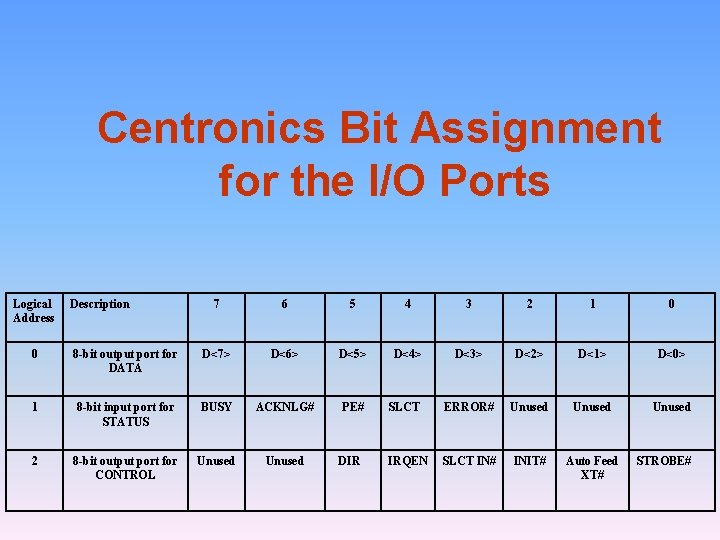 Centronics Bit Assignment for the I/O Ports

| Logical Address | Description | 7 | 6 | 5 | 4 | 3 | 2 | 1 | 0 |
|---|---|---|---|---|---|---|---|---|---|
| 0 | 8-bit output port for DATA | D<7> | D<6> | D<5> | D<4> | D<3> | D<2> | D<1> | D<0> |
| 1 | 8-bit input port for STATUS | BUSY | ACKNLG# | PE# | SLCT | ERROR# | Unused | Unused | Unused |
| 2 | 8-bit output port for CONTROL | Unused | Unused | DIR | IRQEN | SLCT IN# | INIT# | Auto Feed XT# | STROBE# |